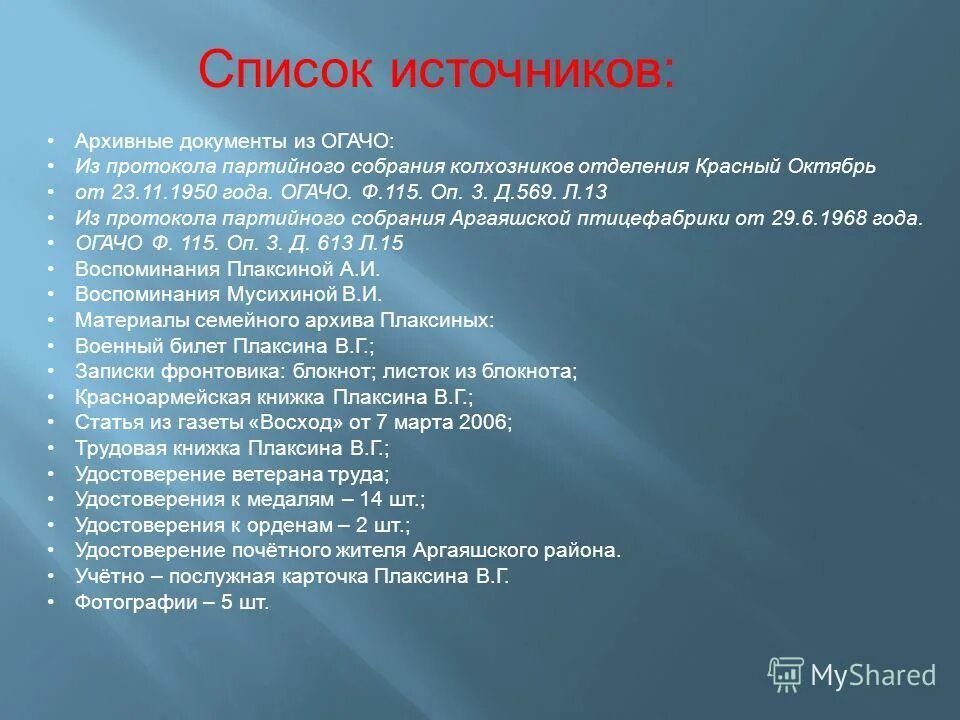 Список источников:

• Архивные документы из ОГАЧО:
• Из протокола партийного собрания колхозников отделения Красный Октябрь
• от 23.11.1950 года. ОГАЧО. Ф.115. Оп. 3. Д.569. Л.13
• Из протокола партийного собрания Аргаяшской птицефабрики от 29.6.1968 года.
• ОГАЧО Ф. 115. Оп. 3. Д. 613 Л.15
• Воспоминания Плаксиной А.И.
• Воспоминания Мусихиной В.И.
• Материалы семейного архива Плаксиных:
• Военный билет Плаксина В.Г.;
• Записки фронтовика: блокнот; листок из блокнота;
• Красноармейская книжка Плаксина В.Г.;
• Статья из газеты «Восход» от 7 марта 2006;
• Трудовая книжка Плаксина В.Г.;
• Удостоверение ветерана труда;
• Удостоверения к медалям – 14 шт.;
• Удостоверения к орденам – 2 шт.;
• Удостоверение почётного жителя Аргаяшского района.
• Учётно – послужная карточка Плаксина В.Г.
• Фотографии – 5 шт.

MyShared